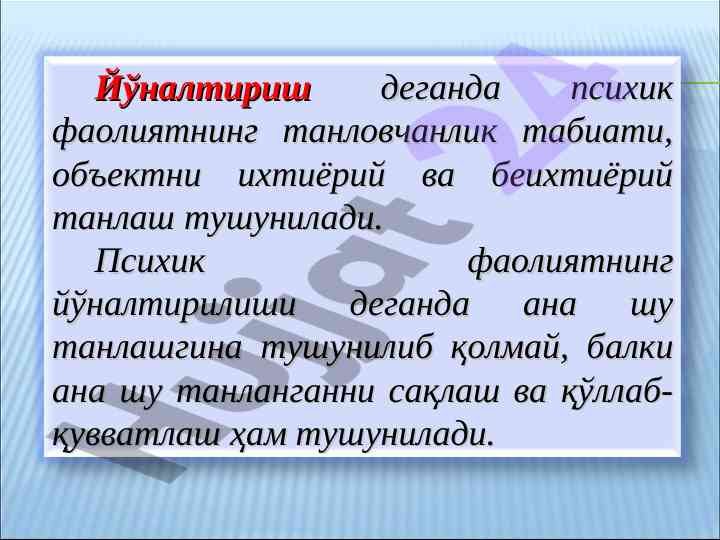 Йўналтириш деганда психик фаолиятнинг танловчанлик табиати, объектни ихтиёрий ва беихтиёрий танлаш тушунилади.

Психик фаолиятнинг йўналтирилиши деганда ана шу танлашгина тушунилиб қолмай, балки ана шу танланганни сақлаш ва қўллаб-қувватлаш ҳам тушунилади.

Hujjat 24